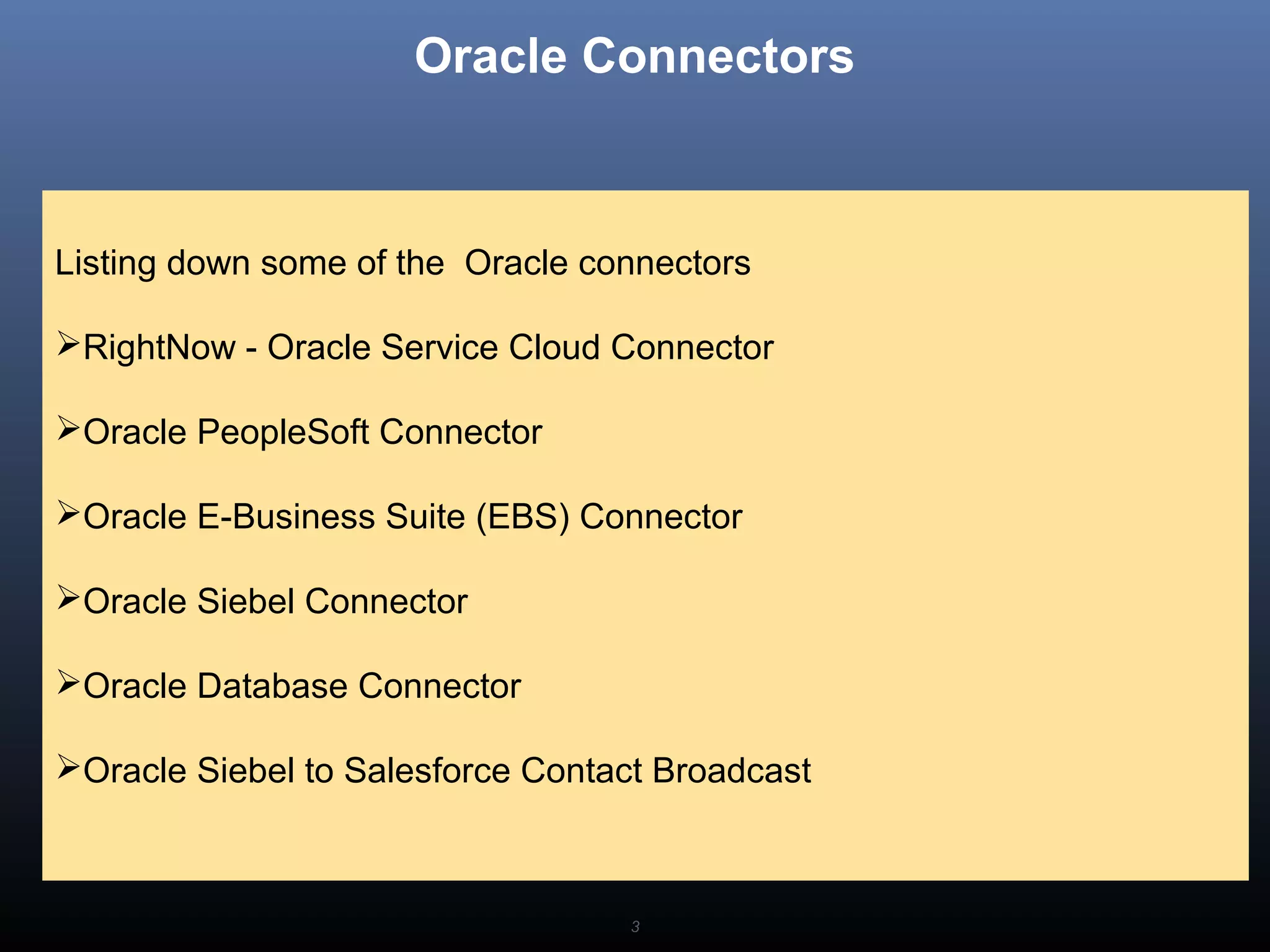 Oracle Connectors

Listing down some of the  Oracle connectors

➢RightNow - Oracle Service Cloud Connector

➢Oracle PeopleSoft Connector

➢Oracle E-Business Suite (EBS) Connector

➢Oracle Siebel Connector

➢Oracle Database Connector

➢Oracle Siebel to Salesforce Contact Broadcast

3